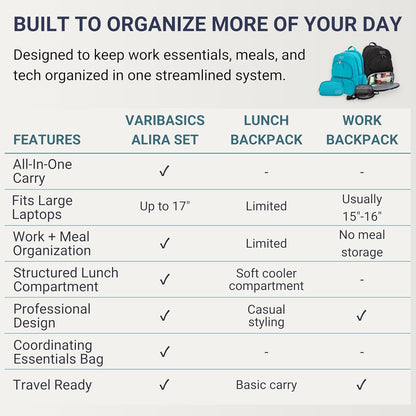 BUILT TO ORGANIZE MORE OF YOUR DAY

Designed to keep work essentials, meals, and tech organized in one streamlined system.

| FEATURES | VARIBASICS ALIRA SET | LUNCH BACKPACK | WORK BACKPACK |
|---|---|---|---|
| All-In-One Carry | ✓ | - | - |
| Fits Large Laptops | Up to 17" | Limited | Usually 15"-16" |
| Work + Meal Organization | ✓ | Limited | No meal storage |
| Structured Lunch Compartment | ✓ | Soft cooler compartment | - |
| Professional Design | ✓ | Casual styling | ✓ |
| Coordinating Essentials Bag | ✓ | - | - |
| Travel Ready | ✓ | Basic carry | ✓ |